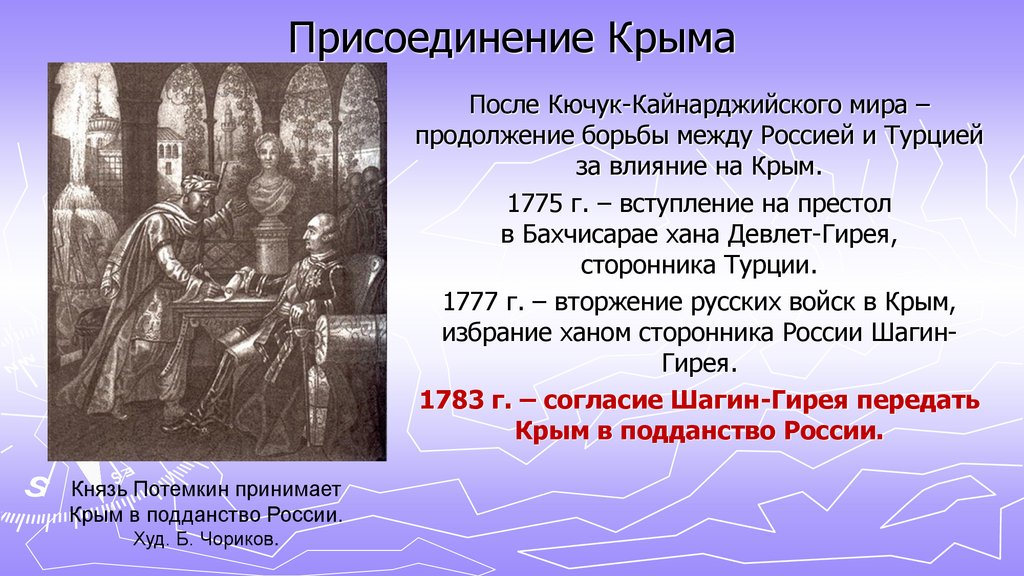 Присоединение Крыма

После Кючук-Кайнарджийского мира – продолжение борьбы между Россией и Турцией за влияние на Крым.

1775 г. – вступление на престол в Бахчисарае хана Девлет-Гирея, сторонника Турции.

1777 г. – вторжение русских войск в Крым, избрание ханом сторонника России Шагин-Гирея.

1783 г. – согласие Шагин-Гирея передать Крым в подданство России.

Князь Потемкин принимает Крым в подданство России. Худ. Б. Чориков.